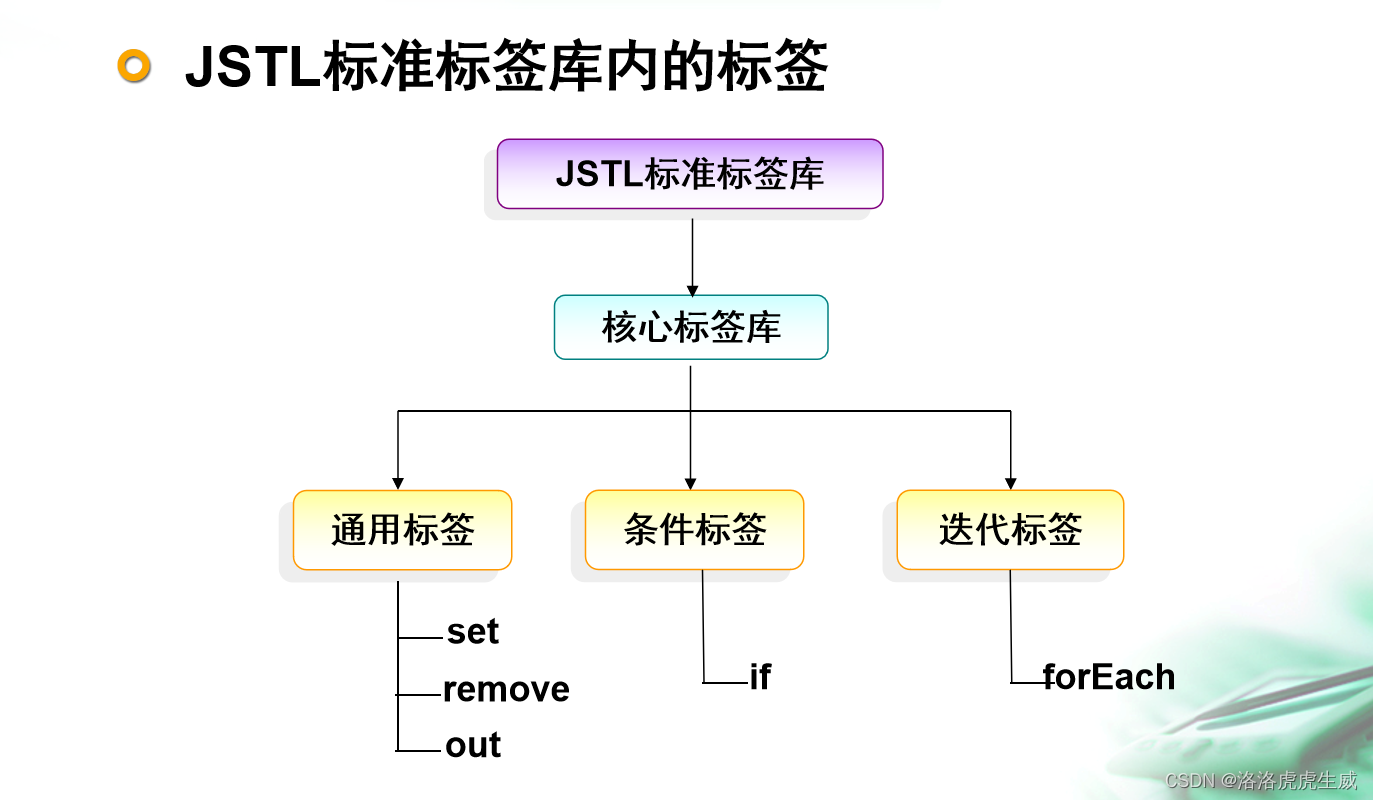 JSTL标准标签库内的标签

JSTL标准标签库

核心标签库

通用标签

条件标签

迭代标签

set

remove

out

if

forEach

CSDN @洛洛虎虎生威